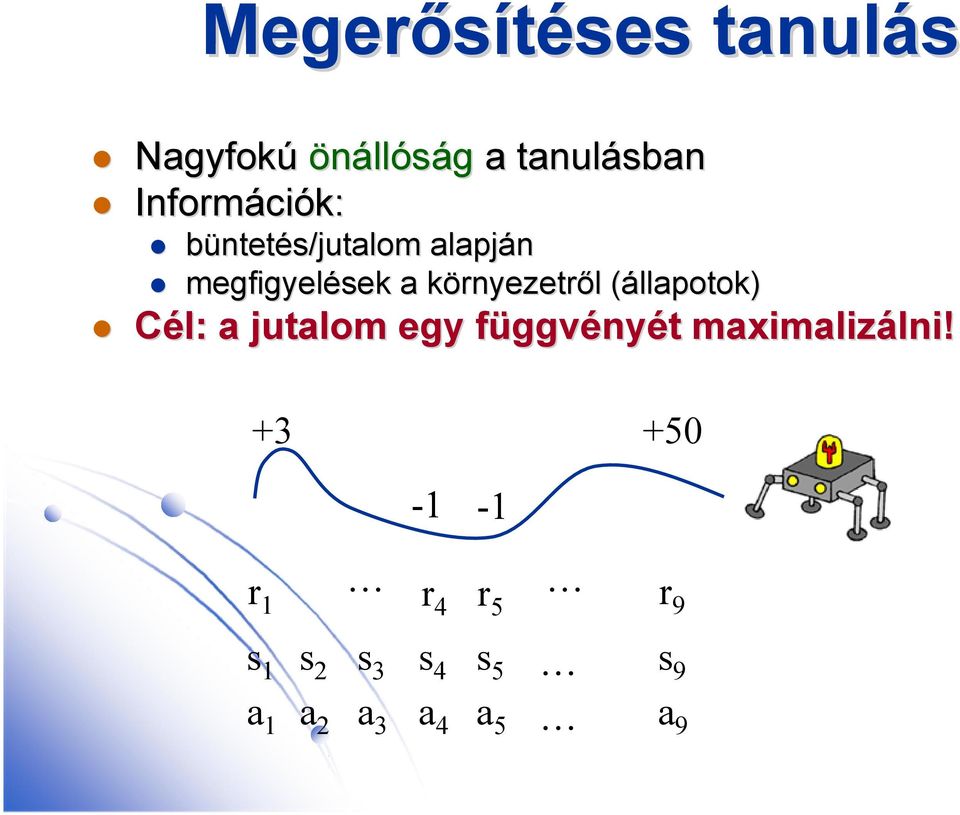 Megerősítéses tanulás

Nagyfokú önállóság a tanulásban
Információk:
büntetés/jutalom alapján
megfigyelések a környezetről (állapotok)
Cél: a jutalom egy függvényét maximalizálni!

+3 +50

-1 -1

$r_1$ … $r_4$ $r_5$ … $r_9$

$s_1$ $s_2$ $s_3$ $s_4$ $s_5$ … $s_9$

$a_1$ $a_2$ $a_3$ $a_4$ $a_5$ … $a_9$